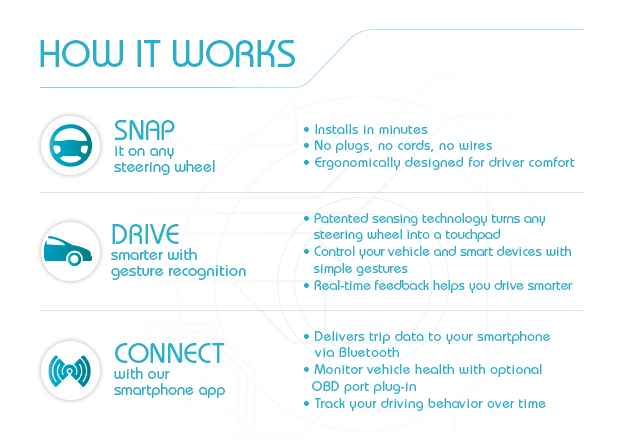 HOW IT WORKS

SNAP
it on any steering wheel

• Installs in minutes
• No plugs, no cords, no wires
• Ergonomically designed for driver comfort

DRIVE
smarter with gesture recognition

• Patented sensing technology turns any steering wheel into a touchpad
• Control your vehicle and smart devices with simple gestures
• Real-time feedback helps you drive smarter

CONNECT
with our smartphone app

• Delivers trip data to your smartphone via Bluetooth
• Monitor vehicle health with optional OBD port plug-in
• Track your driving behavior over time